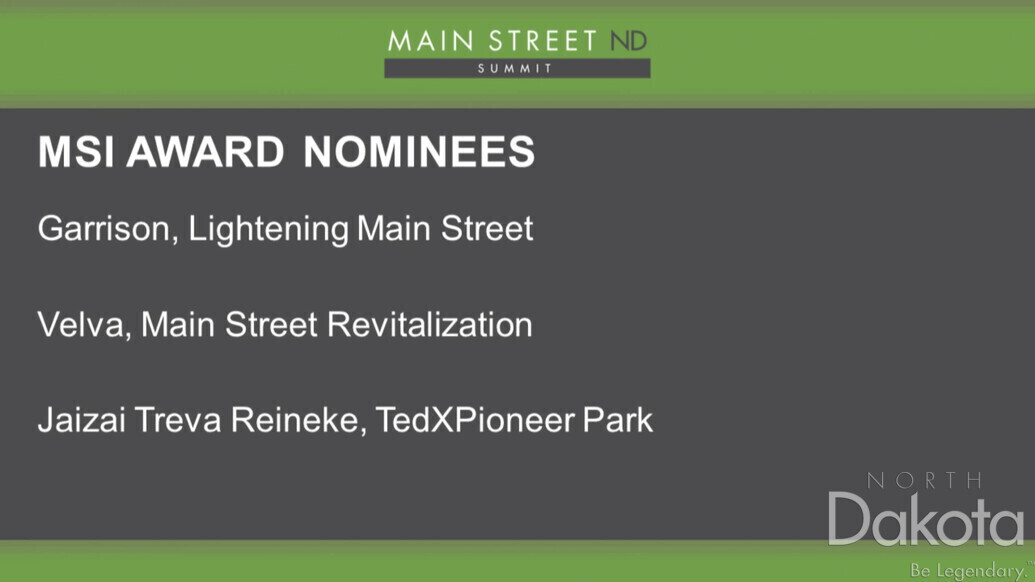 MAIN STREET ND
SUMMIT

MSI AWARD NOMINEES

Garrison, Lightening Main Street

Velva, Main Street Revitalization

Jaizai Treva Reineke, TedXPioneer Park

NORTH
Dakota
Be Legendary.